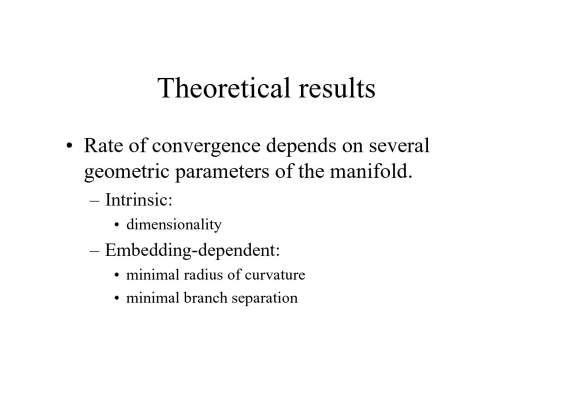 Theoretical results

• Rate of convergence depends on several geometric parameters of the manifold.

– Intrinsic:

• dimensionality

– Embedding-dependent:

• minimal radius of curvature

• minimal branch separation